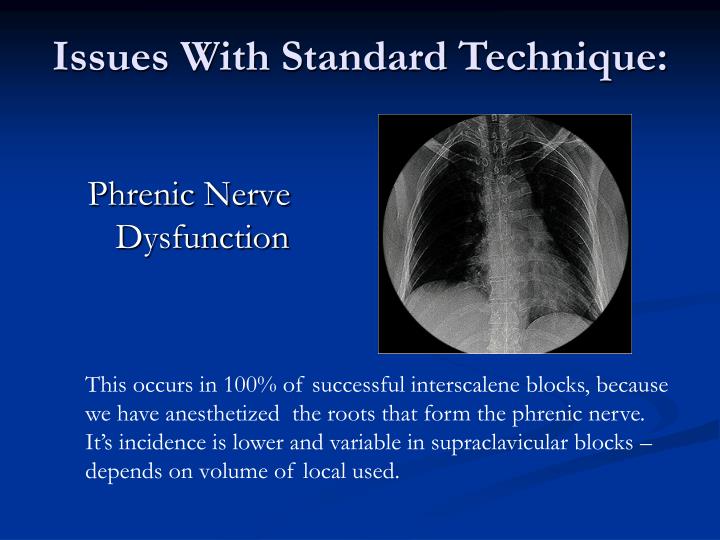 Issues With Standard Technique:

Phrenic Nerve Dysfunction

This occurs in 100% of successful interscalene blocks, because we have anesthetized the roots that form the phrenic nerve. It's incidence is lower and variable in supraclavicular blocks – depends on volume of local used.